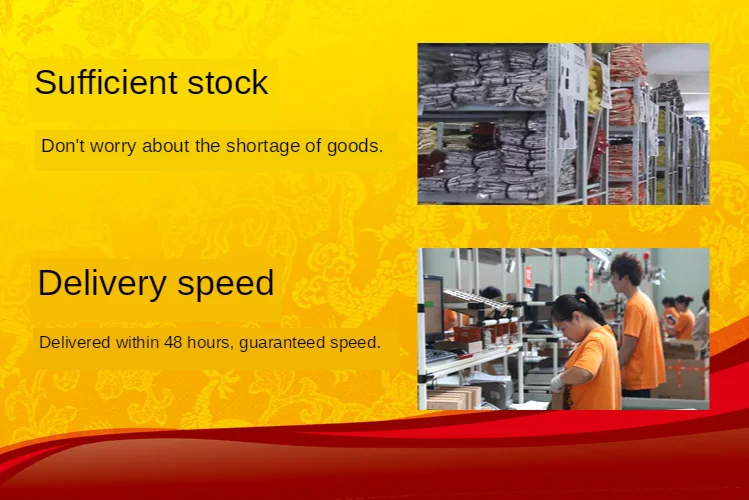 Sufficient stock

Don't worry about the shortage of goods.

Delivery speed

Delivered within 48 hours, guaranteed speed.